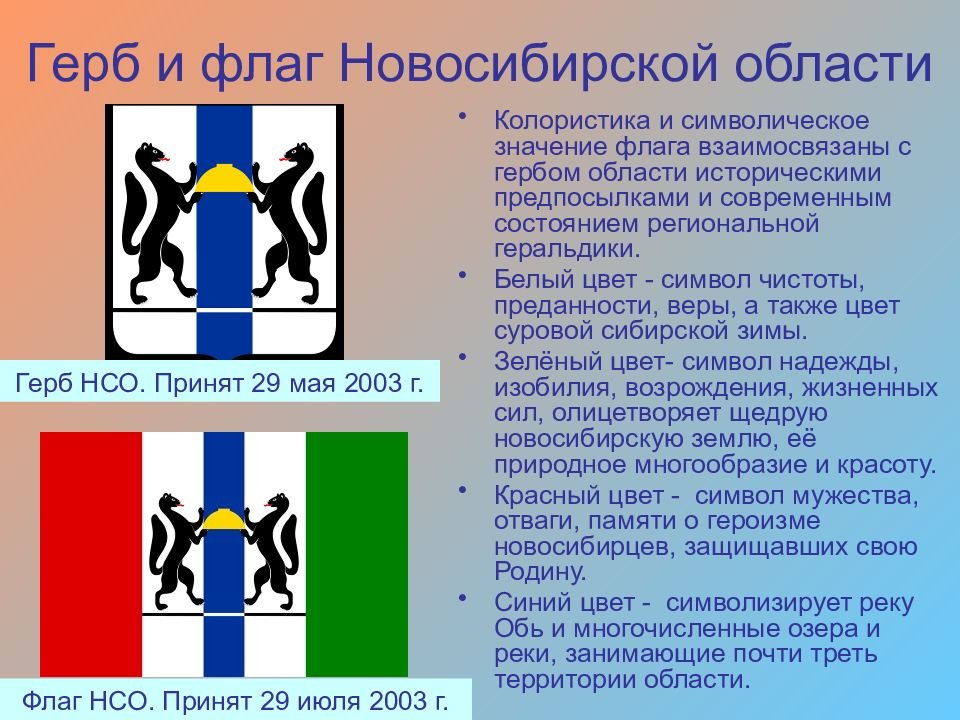 Герб и флаг Новосибирской области

Герб НСО. Принят 29 мая 2003 г.

Флаг НСО. Принят 29 июля 2003 г.

• Колористика и символическое значение флага взаимосвязаны с гербом области историческими предпосылками и современным состоянием региональной геральдики.
• Белый цвет - символ чистоты, преданности, веры, а также цвет суровой сибирской зимы.
• Зелёный цвет- символ надежды, изобилия, возрождения, жизненных сил, олицетворяет щедрую новосибирскую землю, её природное многообразие и красоту.
• Красный цвет - символ мужества, отваги, памяти о героизме новосибирцев, защищавших свою Родину.
• Синий цвет - символизирует реку Обь и многочисленные озера и реки, занимающие почти треть территории области.